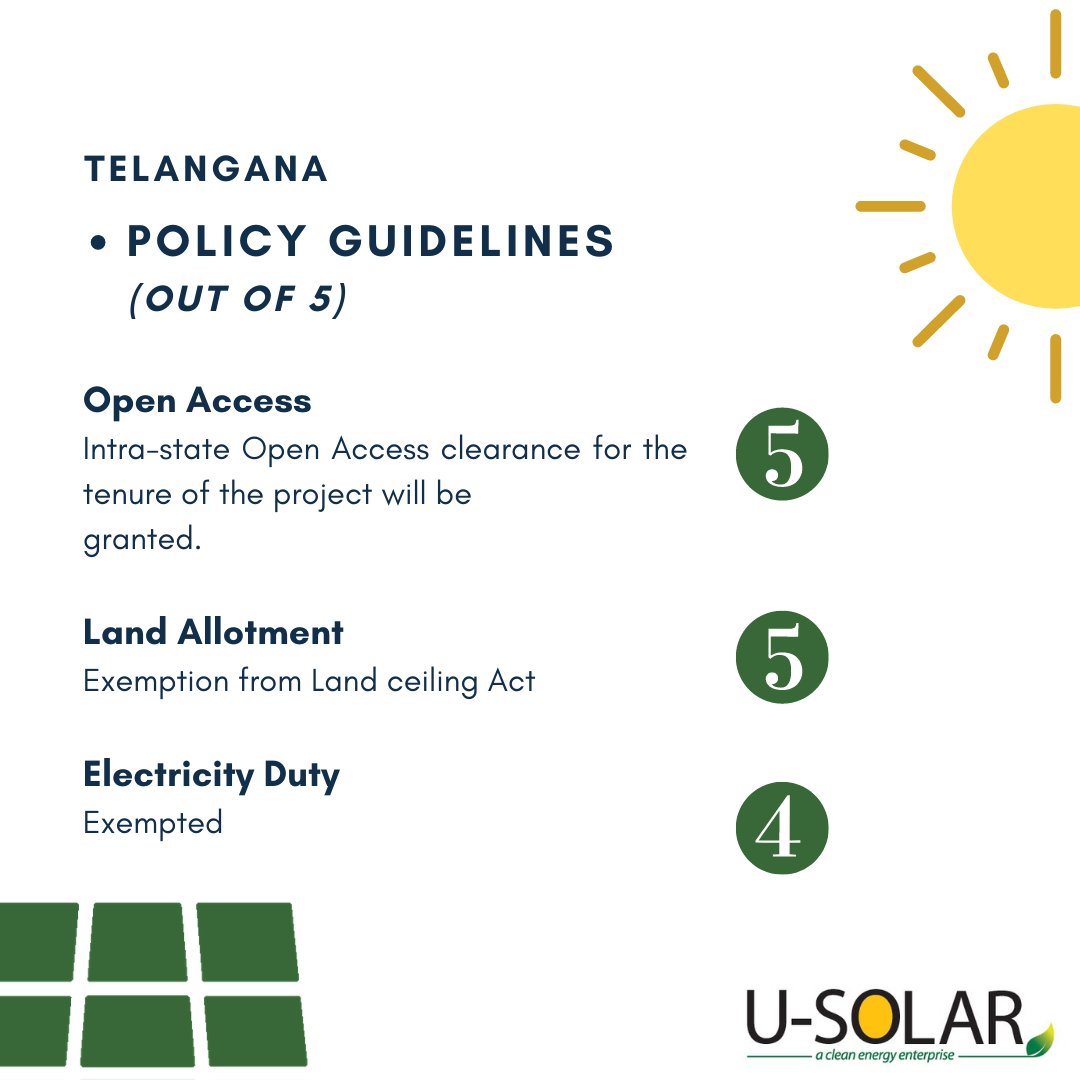 TELANGANA

• POLICY GUIDELINES (OUT OF 5)

Open Access
Intra-state Open Access clearance for the tenure of the project will be granted.

5

Land Allotment
Exemption from Land ceiling Act

5

Electricity Duty
Exempted

4

U-SOLAR
a clean energy enterprise